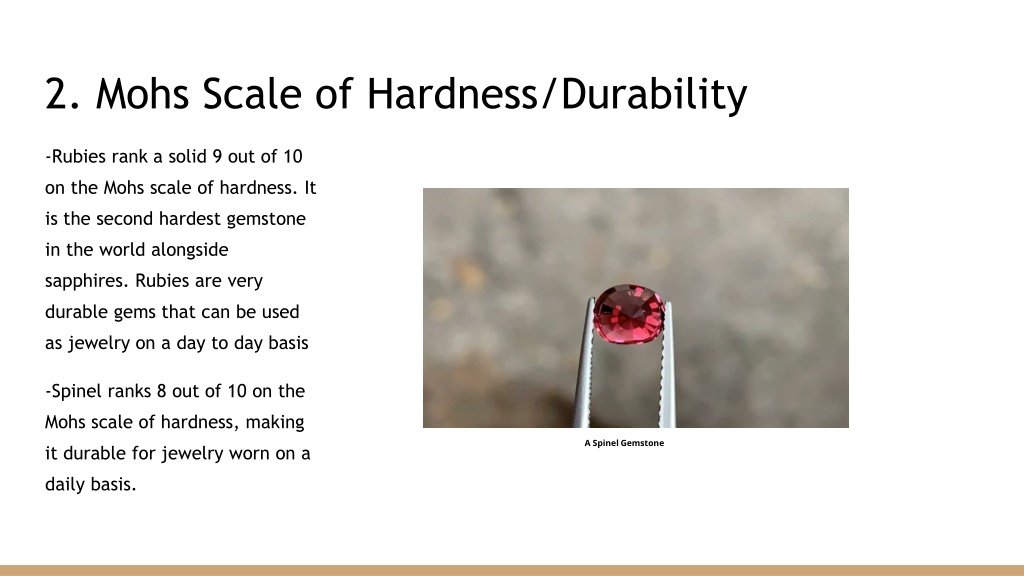 2. Mohs Scale of Hardness/Durability

-Rubies rank a solid 9 out of 10 on the Mohs scale of hardness. It is the second hardest gemstone in the world alongside sapphires. Rubies are very durable gems that can be used as jewelry on a day to day basis

-Spinel ranks 8 out of 10 on the Mohs scale of hardness, making it durable for jewelry worn on a daily basis.

A Spinel Gemstone